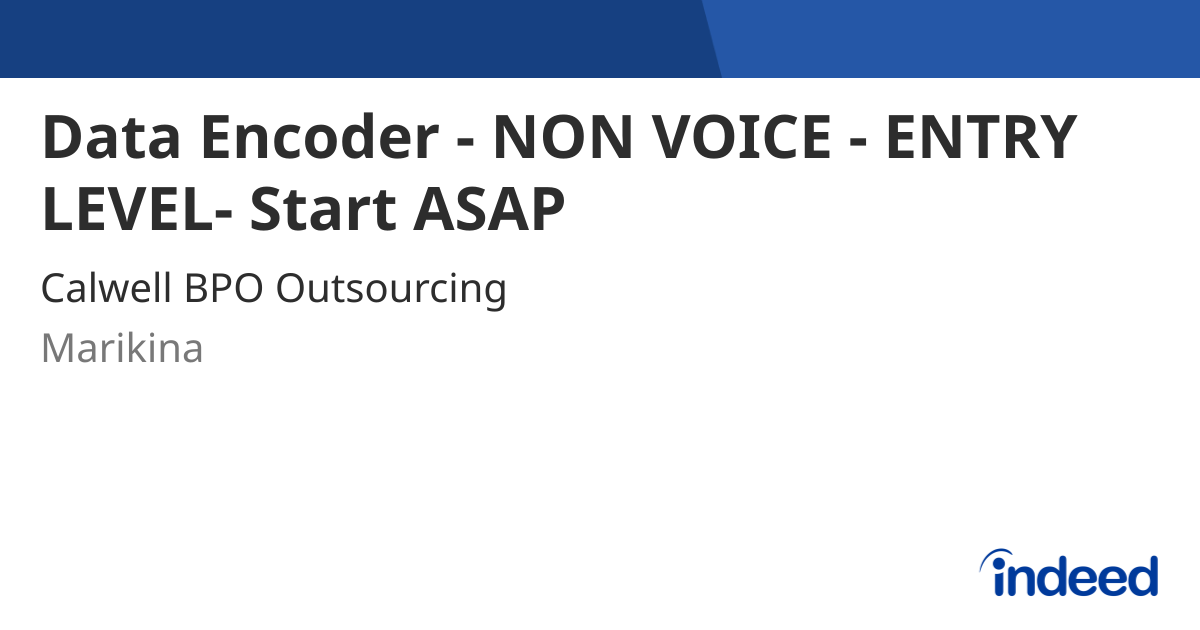 Data Encoder - NON VOICE - ENTRY LEVEL- Start ASAP

Calwell BPO Outsourcing

Marikina

indeed